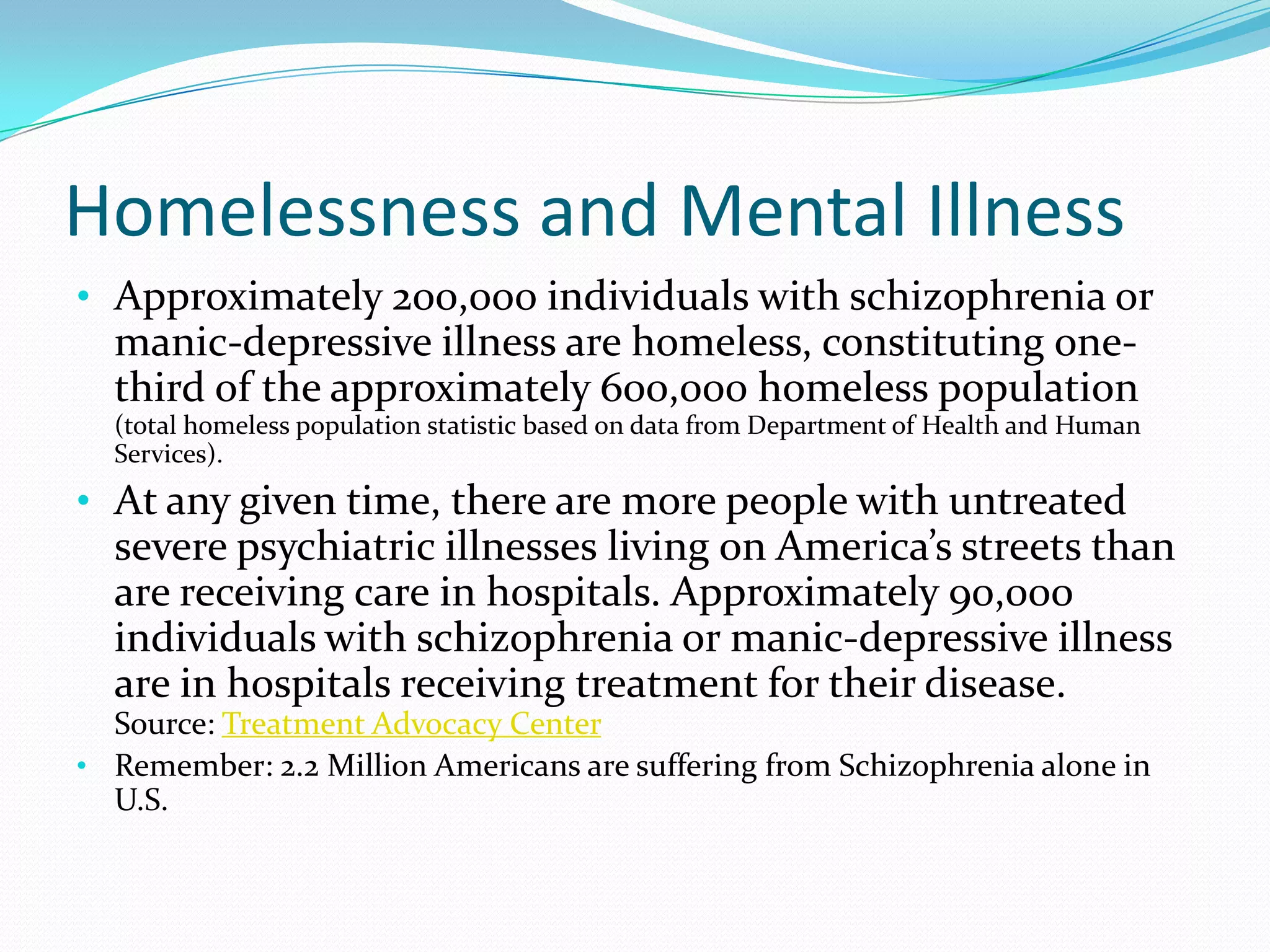 Homelessness and Mental Illness

• Approximately 200,000 individuals with schizophrenia or manic-depressive illness are homeless, constituting one-third of the approximately 600,000 homeless population (total homeless population statistic based on data from Department of Health and Human Services).

• At any given time, there are more people with untreated severe psychiatric illnesses living on America's streets than are receiving care in hospitals. Approximately 90,000 individuals with schizophrenia or manic-depressive illness are in hospitals receiving treatment for their disease. Source: Treatment Advocacy Center

• Remember: 2.2 Million Americans are suffering from Schizophrenia alone in U.S.